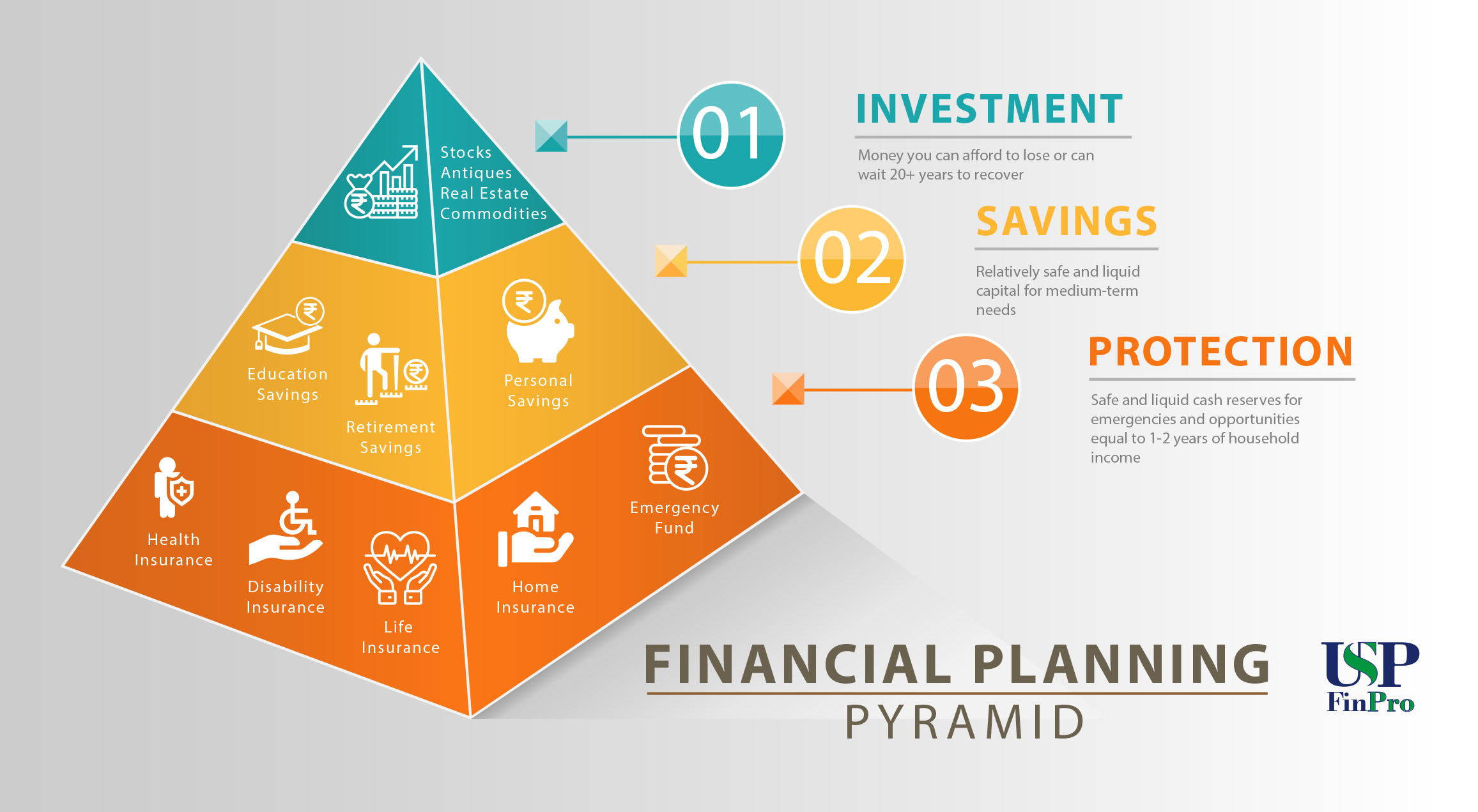 Stocks
Antiques
Real Estate
Commodities

Education Savings

Retirement Savings

Personal Savings

Health Insurance

Disability Insurance

Life Insurance

Home Insurance

Emergency Fund

01
INVESTMENT
Money you can afford to lose or can wait 20+ years to recover

02
SAVINGS
Relatively safe and liquid capital for medium-term needs

03
PROTECTION
Safe and liquid cash reserves for emergencies and opportunities equal to 1-2 years of household income

FINANCIAL PLANNING
PYRAMID

USP
FinPro